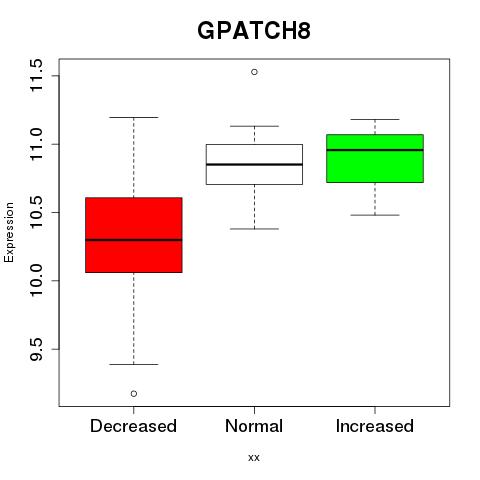 GPATCH8

Expression

11.5
11.0
10.5
10.0
9.5

Decreased
Normal
Increased

xx